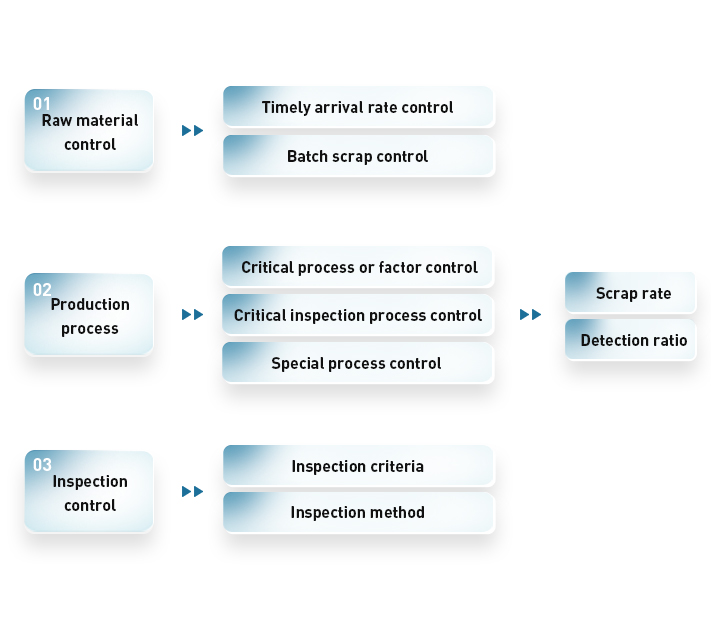 01
Raw material control

Timely arrival rate control

Batch scrap control

02
Production process

Critical process or factor control

Critical inspection process control

Special process control

Scrap rate

Detection ratio

03
Inspection control

Inspection criteria

Inspection method